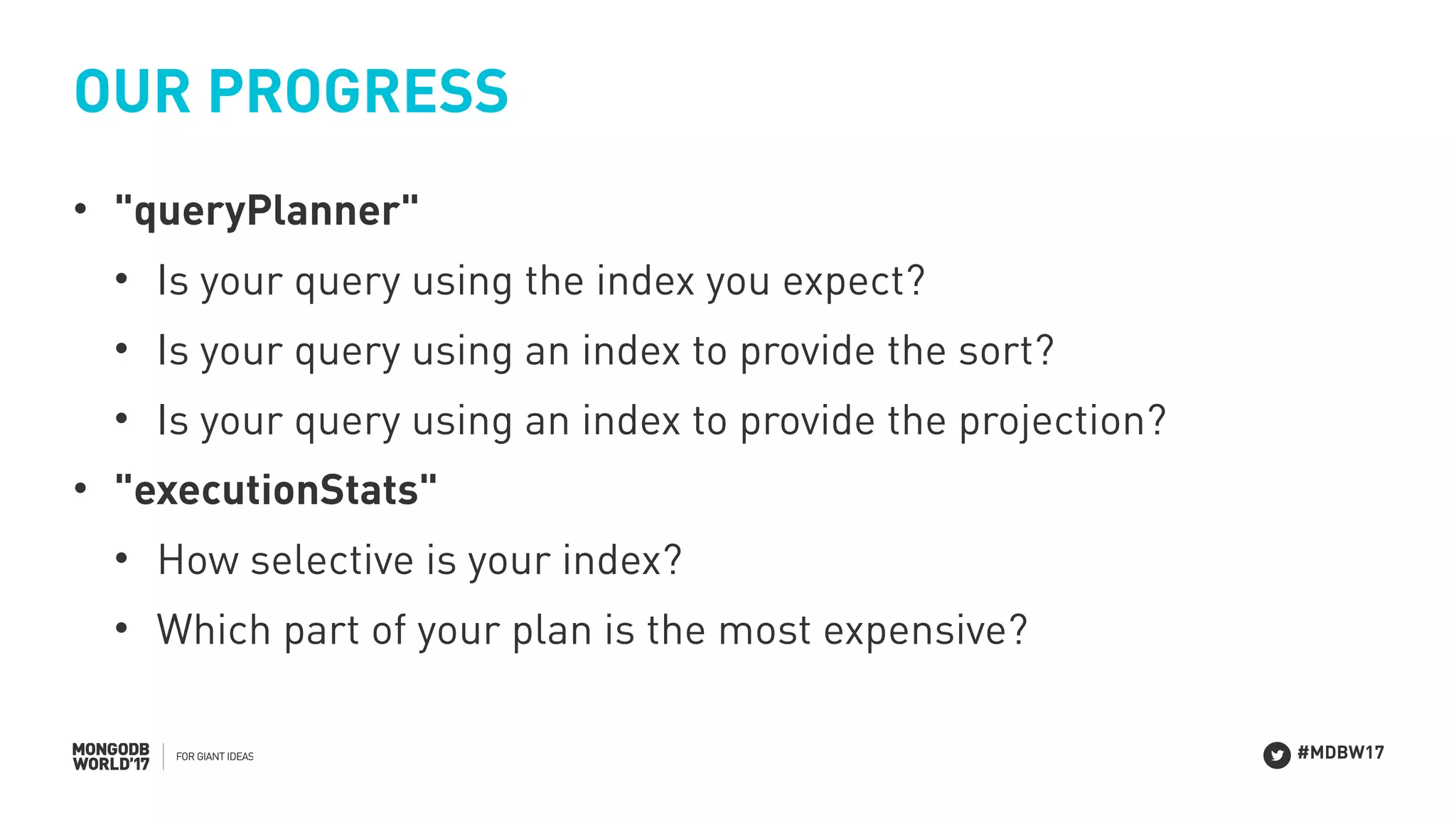 OUR PROGRESS

• "queryPlanner"

• Is your query using the index you expect?

• Is your query using an index to provide the sort?

• Is your query using an index to provide the projection?

• "executionStats"

• How selective is your index?

• Which part of your plan is the most expensive?

MONGODB WORLD'17 | FOR GIANT IDEAS

#MDBW17